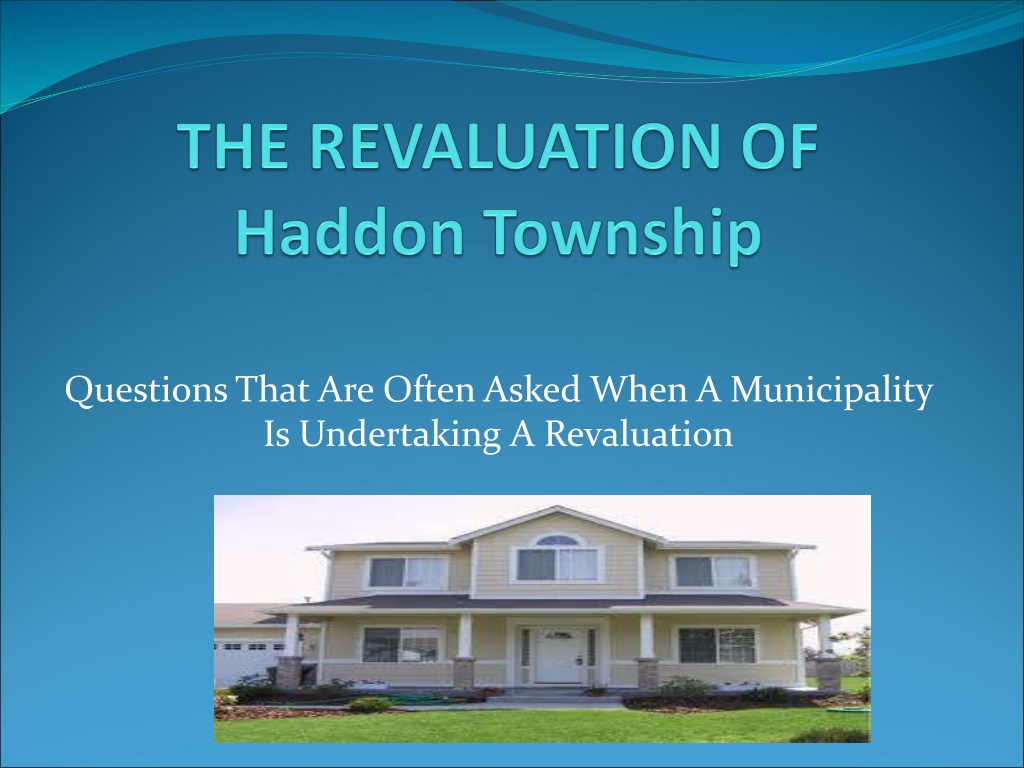 THE REVALUATION OF
Haddon Township

Questions That Are Often Asked When A Municipality Is Undertaking A Revaluation